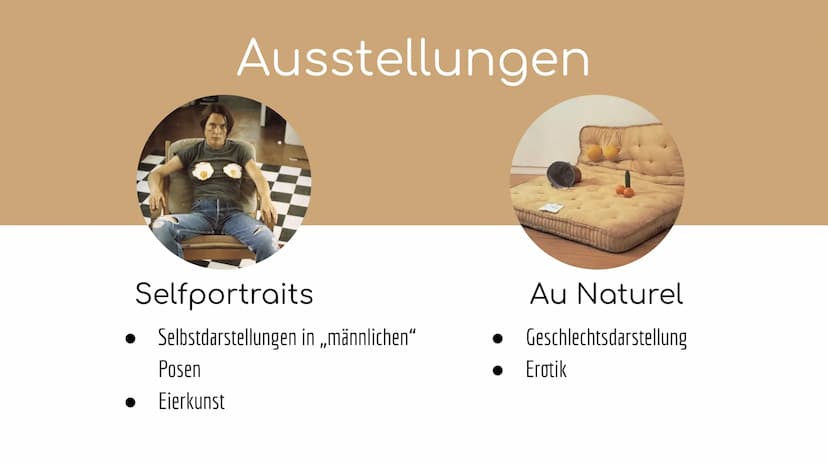 Ausstellungen

Selfportraits

- Selbstdarstellungen in „männlichen“ Posen
- Eierkunst

Au Naturel

- Geschlechtsdarstellung
- Erotik